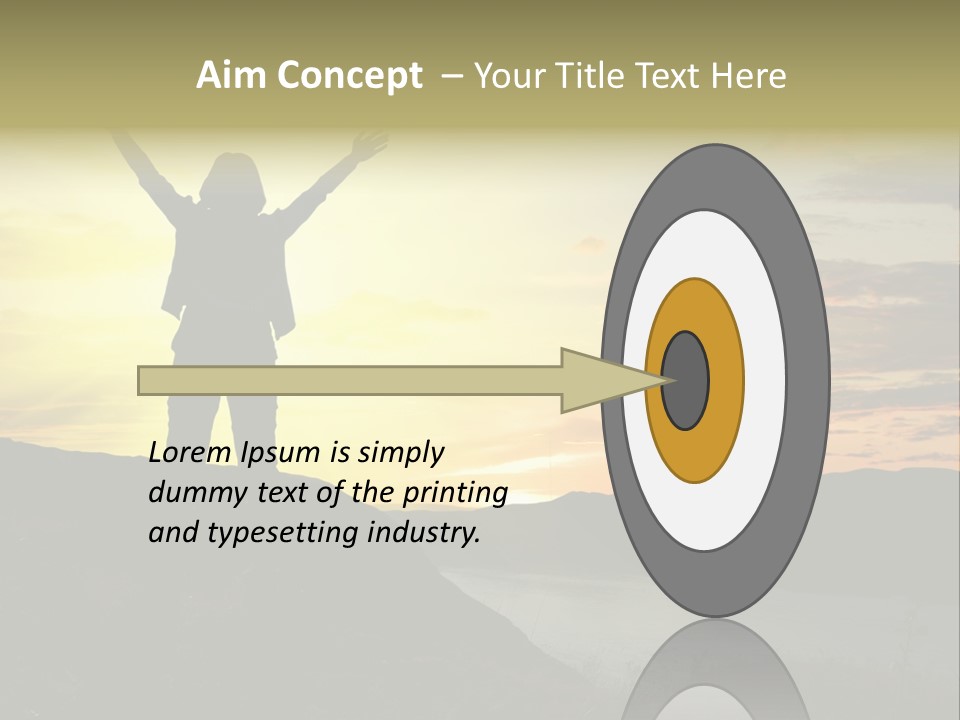 Aim Concept – Your Title Text Here

Lorem Ipsum is simply dummy text of the printing and typesetting industry.